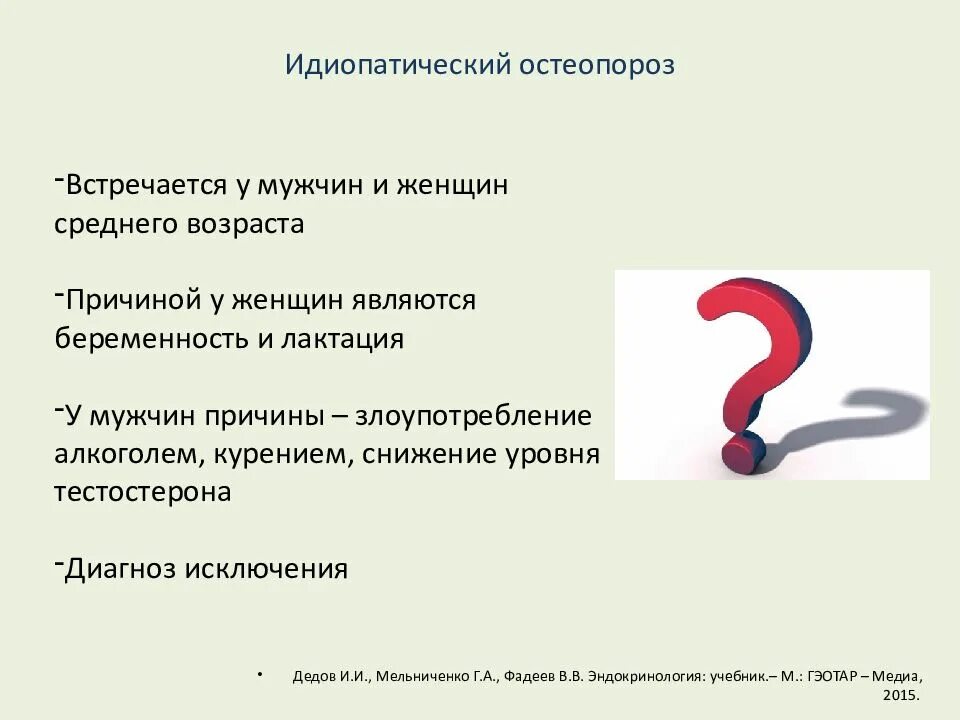 Идиопатический остеопороз

-Встречается у мужчин и женщин среднего возраста

-Причиной у женщин являются беременность и лактация

-У мужчин причины – злоупотребление алкоголем, курением, снижение уровня тестостерона

-Диагноз исключения

• Дедов И.И., Мельниченко Г.А., Фадеев В.В. Эндокринология: учебник.– М.: ГЭОТАР – Медиа, 2015.